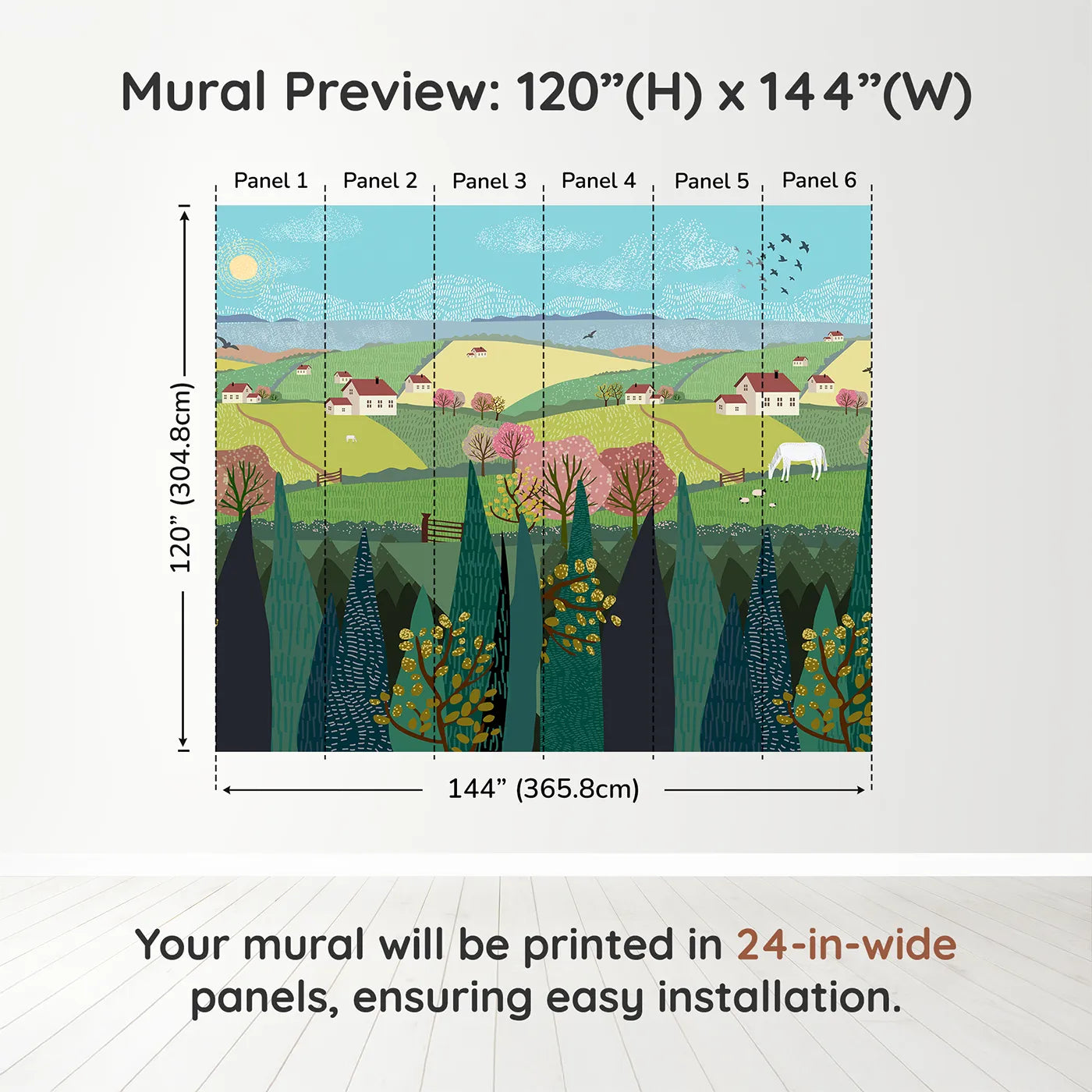 Mural Preview: 120”(H) x 144”(W)

Panel 1
Panel 2
Panel 3
Panel 4
Panel 5
Panel 6

120” (304.8cm)

144” (365.8cm)

Your mural will be printed in 24-in-wide panels, ensuring easy installation.